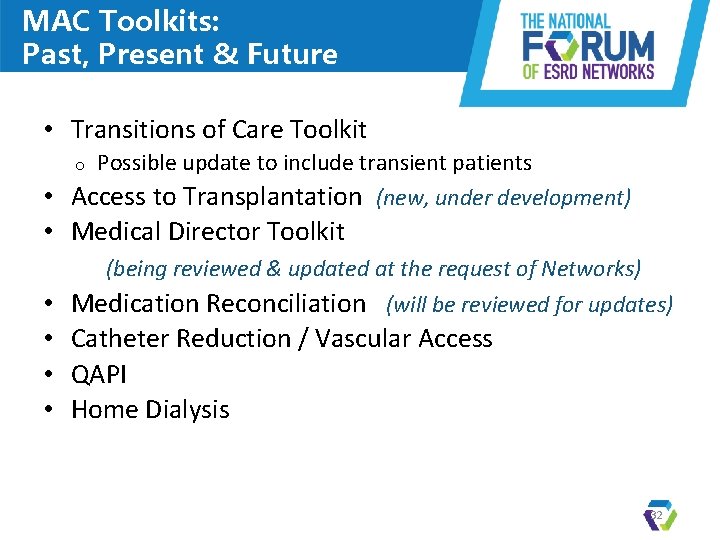 MAC Toolkits:
Past, Present & Future

THE NATIONAL
FORUM
OF ESRD NETWORKS

• Transitions of Care Toolkit
o Possible update to include transient patients
• Access to Transplantation (new, under development)
• Medical Director Toolkit
(being reviewed & updated at the request of Networks)
• Medication Reconciliation (will be reviewed for updates)
• Catheter Reduction / Vascular Access
• QAPI
• Home Dialysis

32